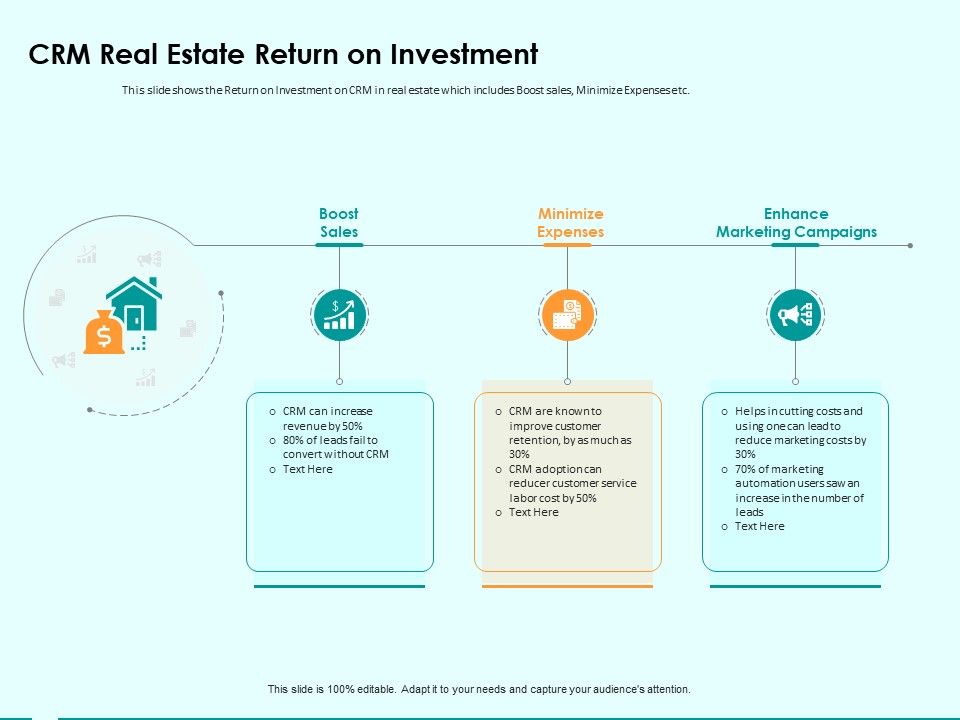 CRM Real Estate Return on Investment

This slide shows the Return on Investment on CRM in real estate which includes Boost sales, Minimize Expenses etc.

Boost Sales

Minimize Expenses

Enhance Marketing Campaigns

o CRM can increase revenue by 50%
o 80% of leads fail to convert without CRM
o Text Here

o CRM are known to improve customer retention, by as much as 30%
o CRM adoption can reducer customer service labor cost by 50%
o Text Here

o Helps in cutting costs and using one can lead to reduce marketing costs by 30%
o 70% of marketing automation users saw an increase in the number of leads
o Text Here

This slide is 100% editable. Adapt it to your needs and capture your audience's attention.